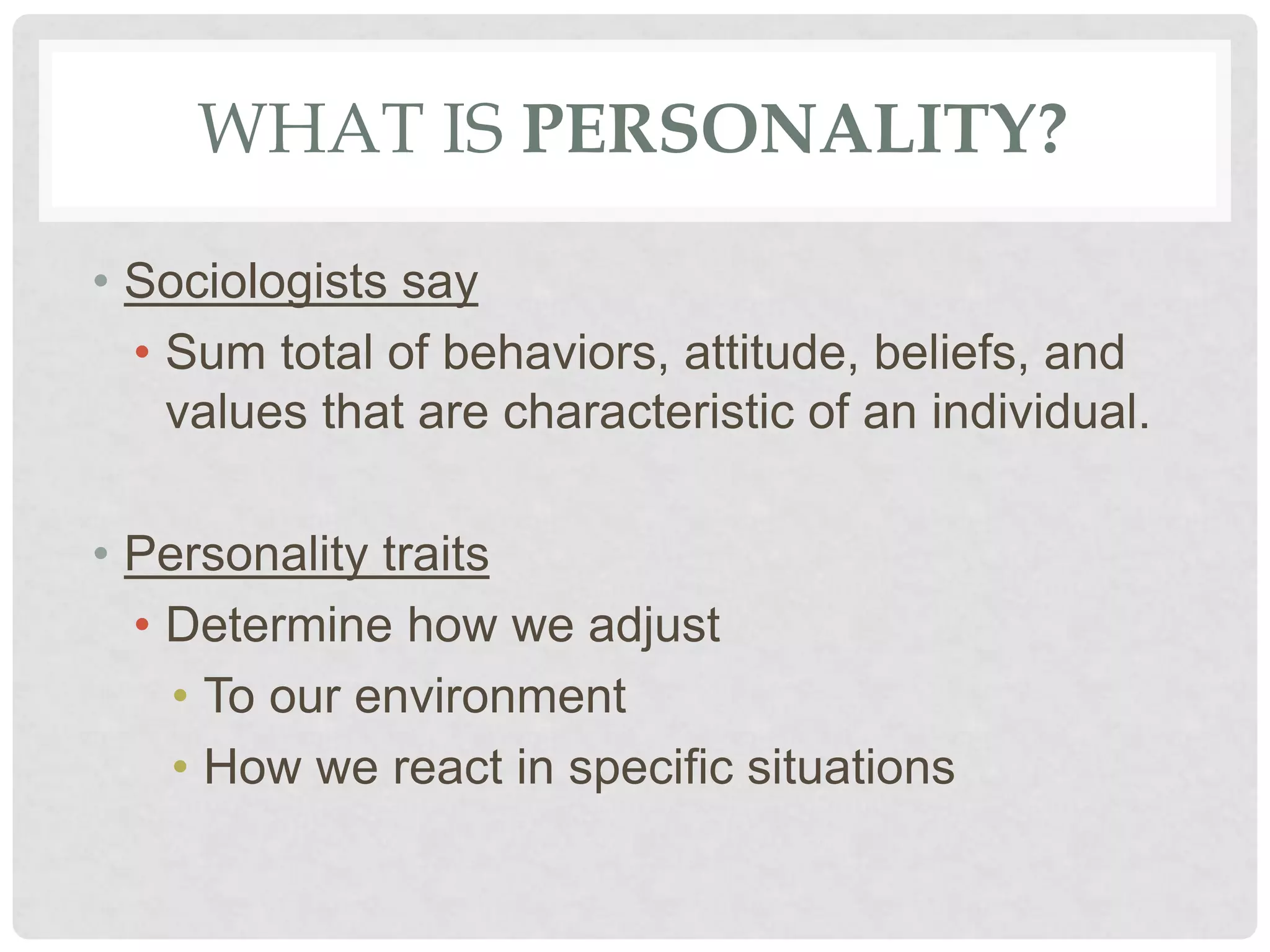 WHAT IS PERSONALITY?

• Sociologists say
  • Sum total of behaviors, attitude, beliefs, and values that are characteristic of an individual.

• Personality traits
  • Determine how we adjust
    • To our environment
    • How we react in specific situations